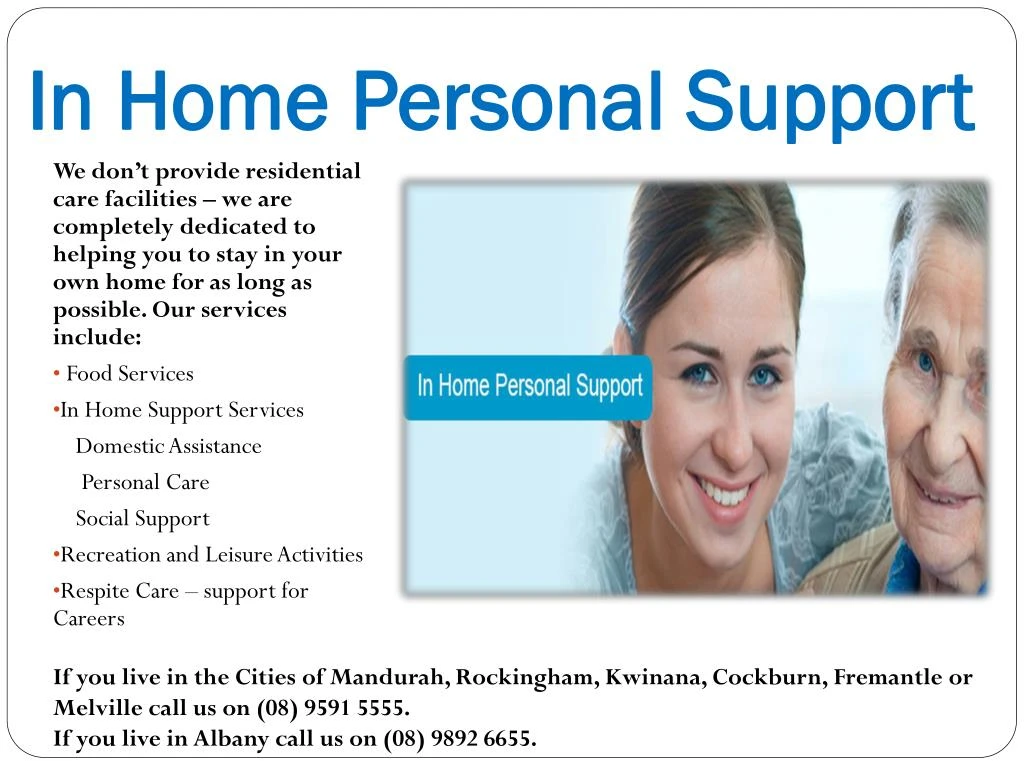 In Home Personal Support

We don’t provide residential care facilities – we are completely dedicated to helping you to stay in your own home for as long as possible. Our services include:

• Food Services

•In Home Support Services

Domestic Assistance

Personal Care

Social Support

•Recreation and Leisure Activities

•Respite Care – support for Careers

In Home Personal Support

If you live in the Cities of Mandurah, Rockingham, Kwinana, Cockburn, Fremantle or Melville call us on (08) 9591 5555.
If you live in Albany call us on (08) 9892 6655.